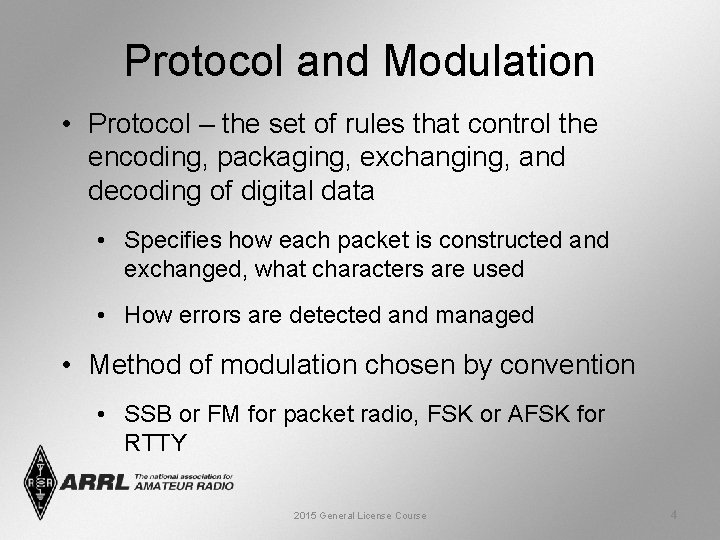 Protocol and Modulation

• Protocol – the set of rules that control the encoding, packaging, exchanging, and decoding of digital data

• Specifies how each packet is constructed and exchanged, what characters are used

• How errors are detected and managed

• Method of modulation chosen by convention

• SSB or FM for packet radio, FSK or AFSK for RTTY

ARRL The national association for AMATEUR RADIO

2015 General License Course

4